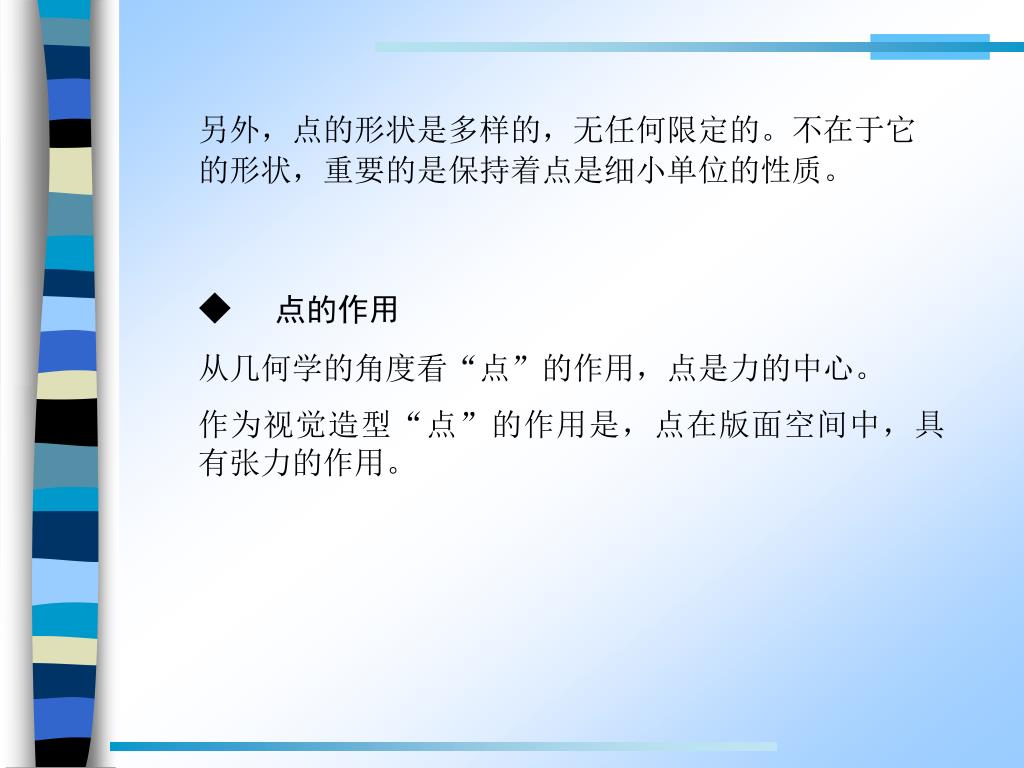 另外，点的形状是多样的，无任何限定的。不在于它的形状，重要的是保持着点是细小单位的性质。

◆ 点的作用

从几何学的角度看“点”的作用，点是力的中心。

作为视觉造型“点”的作用是，点在版面空间中，具有张力的作用。